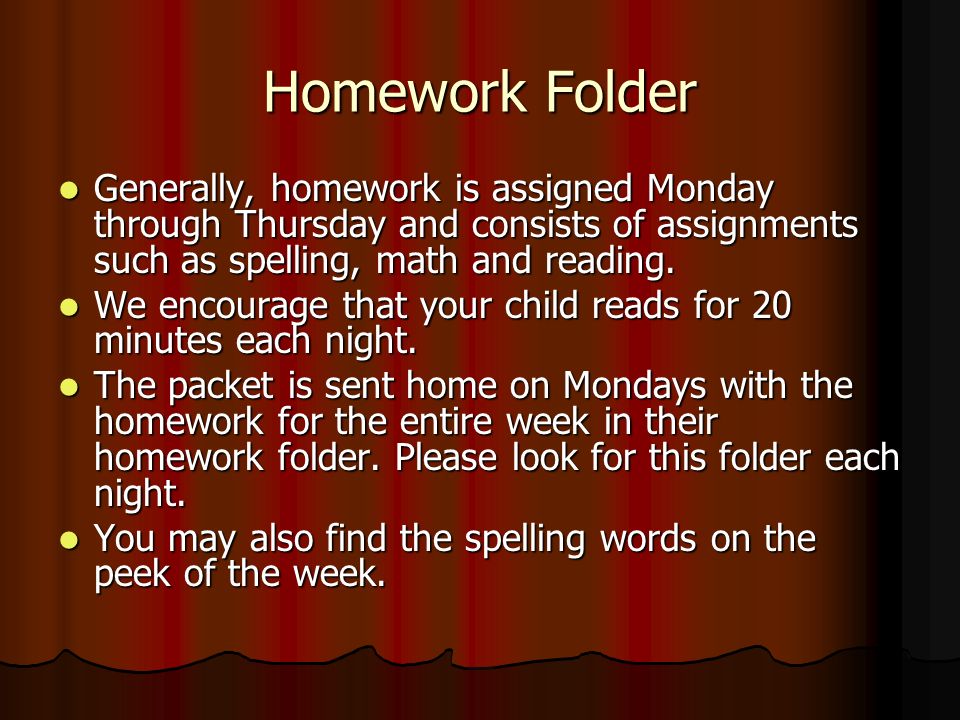 Homework Folder

- Generally, homework is assigned Monday through Thursday and consists of assignments such as spelling, math and reading.
- We encourage that your child reads for 20 minutes each night.
- The packet is sent home on Mondays with the homework for the entire week in their homework folder. Please look for this folder each night.
- You may also find the spelling words on the peek of the week.